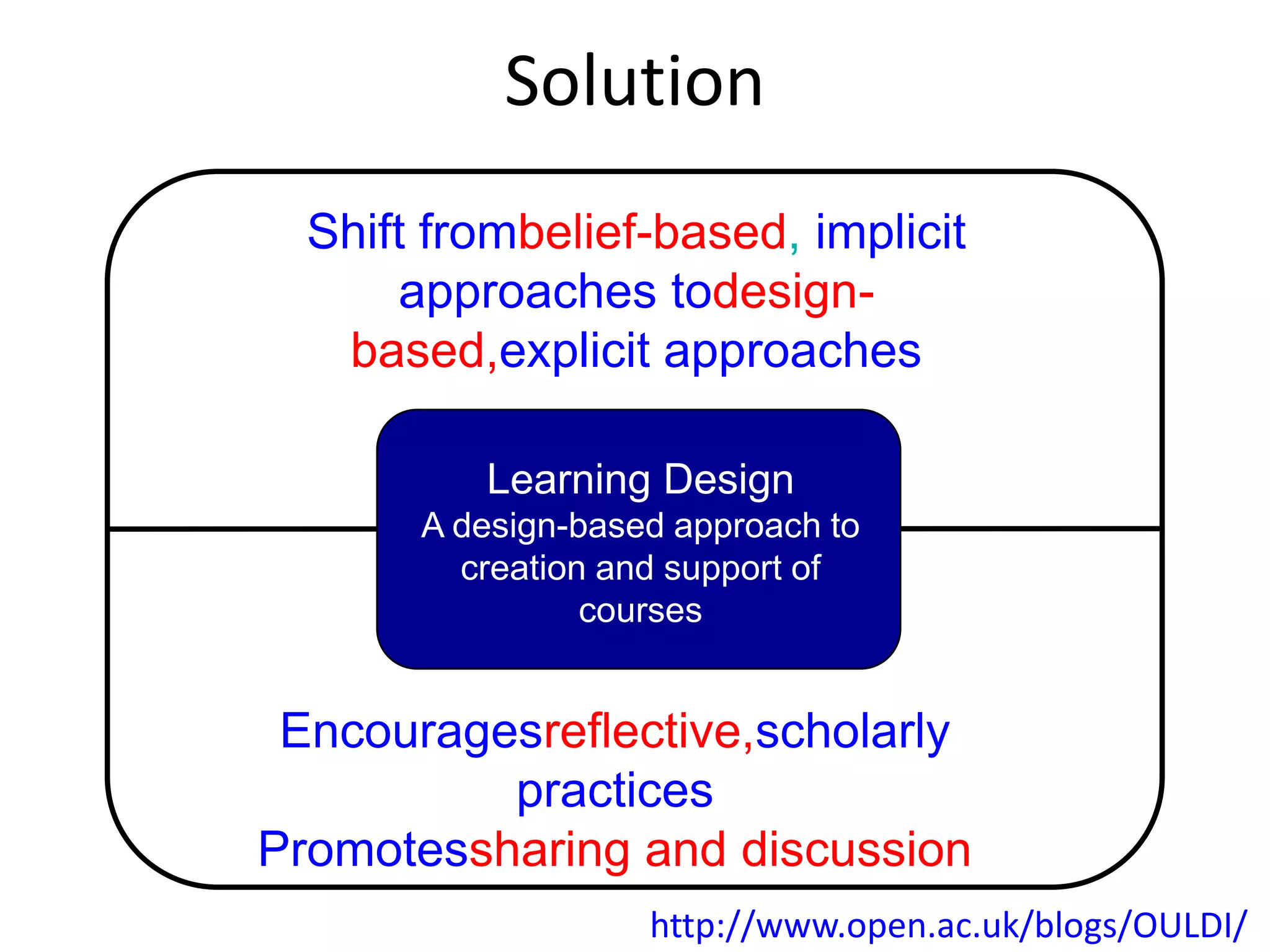 Solution

Shift frombelief-based, implicit approaches todesign-based,explicit approaches

Learning Design
A design-based approach to creation and support of courses

Encouragesreflective,scholarly practices
Promotessharing and discussion

http://www.open.ac.uk/blogs/OULDI/